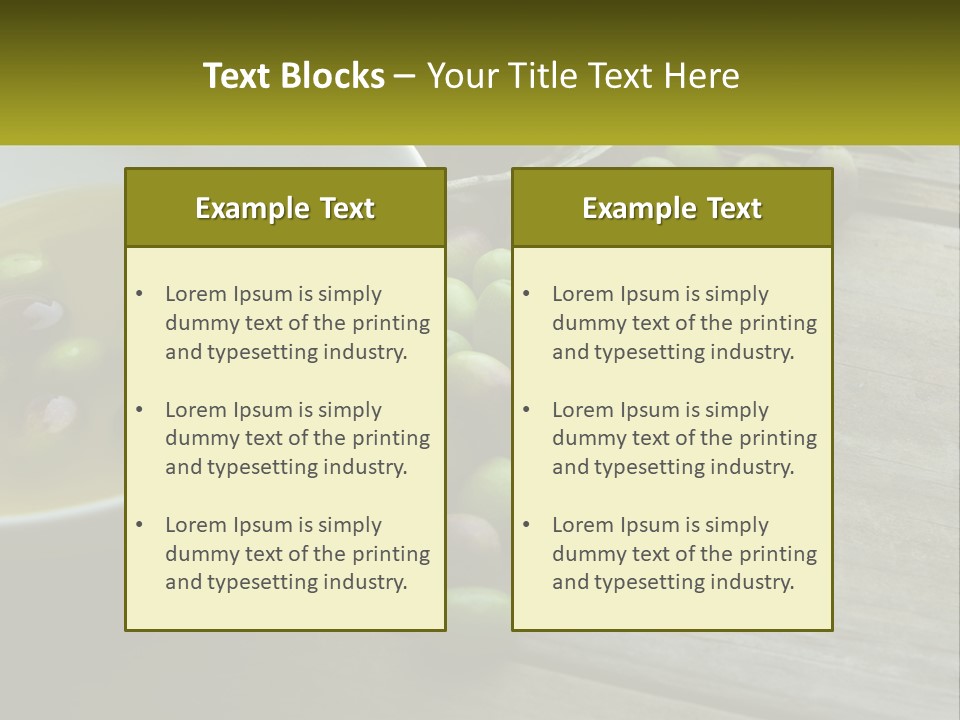 Text Blocks – Your Title Text Here

Example Text

• Lorem Ipsum is simply dummy text of the printing and typesetting industry.

• Lorem Ipsum is simply dummy text of the printing and typesetting industry.

• Lorem Ipsum is simply dummy text of the printing and typesetting industry.

Example Text

• Lorem Ipsum is simply dummy text of the printing and typesetting industry.

• Lorem Ipsum is simply dummy text of the printing and typesetting industry.

• Lorem Ipsum is simply dummy text of the printing and typesetting industry.